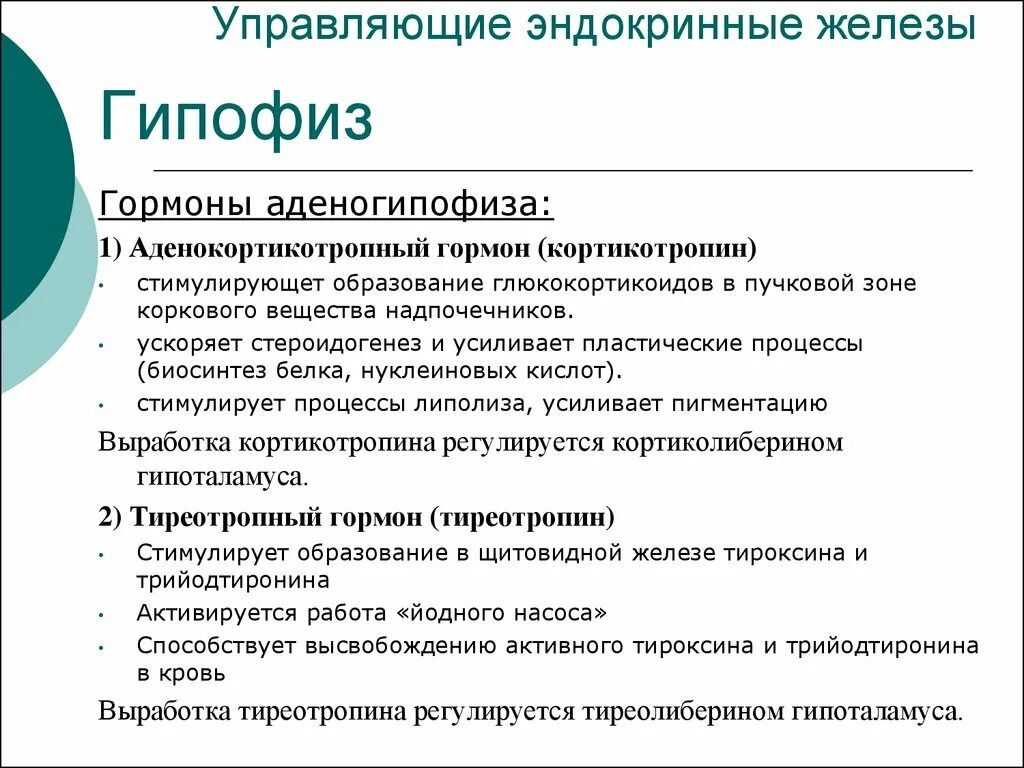 Управляющие эндокринные железы

Гипофиз

Гормоны аденогипофиза:

1) Аденокортикотропный гормон (кортикотропин)

• стимулирующет образование глюкокортикоидов в пучковой зоне коркового вещества надпочечников.
• ускоряет стероидогенез и усиливает пластические процессы (биосинтез белка, нуклеиновых кислот).
• стимулирует процессы липолиза, усиливает пигментацию

Выработка кортикотропина регулируется кортиколиберином гипоталамуса.

2) Тиреотропный гормон (тиреотропин)

• Стимулирует образование в щитовидной железе тироксина и трийодтиронина
• Активируется работа «йодного насоса»
• Способствует высвобождению активного тироксина и трийодтиронина в кровь

Выработка тиреотропина регулируется тиреолиберином гипоталамуса.